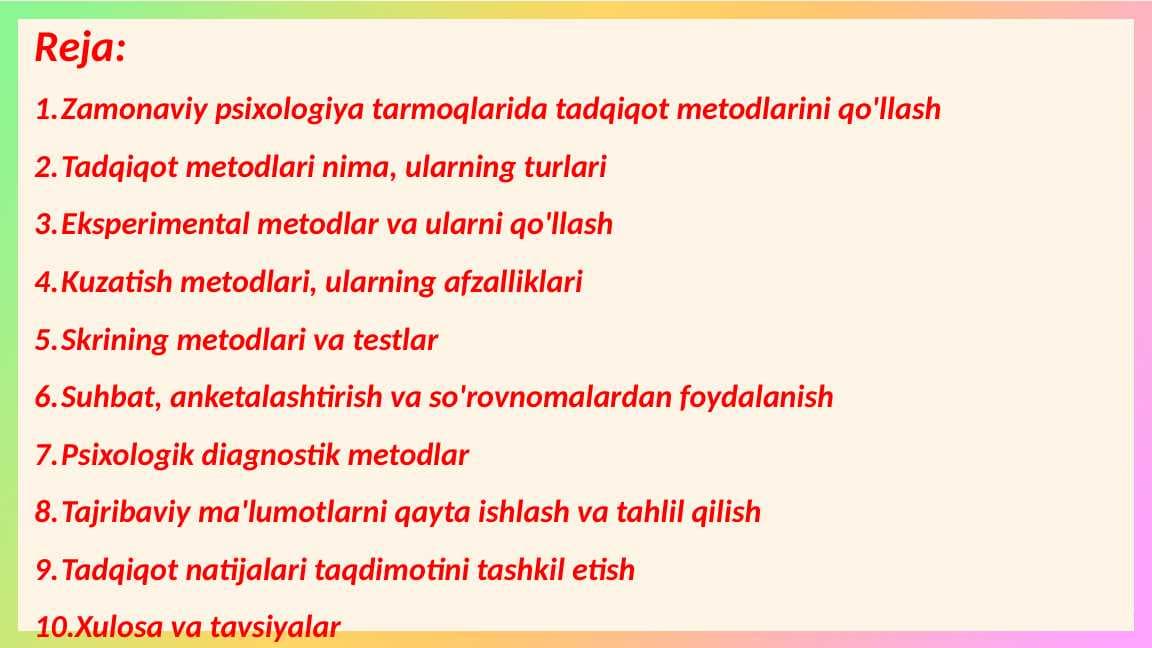 Reja:

1.Zamonaviy psixologiya tarmoqlarida tadqiqot metodlarini qo'llash

2.Tadqiqot metodlari nima, ularning turlari

3.Eksperimental metodlar va ularni qo'llash

4.Kuzatish metodlari, ularning afzalliklari

5.Skrining metodlari va testlar

6.Suhbat, anketalashtirish va so'rovnomalardan foydalanish

7.Psixologik diagnostik metodlar

8.Tajribaviy ma'lumotlarni qayta ishlash va tahlil qilish

9.Tadqiqot natijalari taqdimotini tashkil etish

10.Xulosa va tavsiyalar